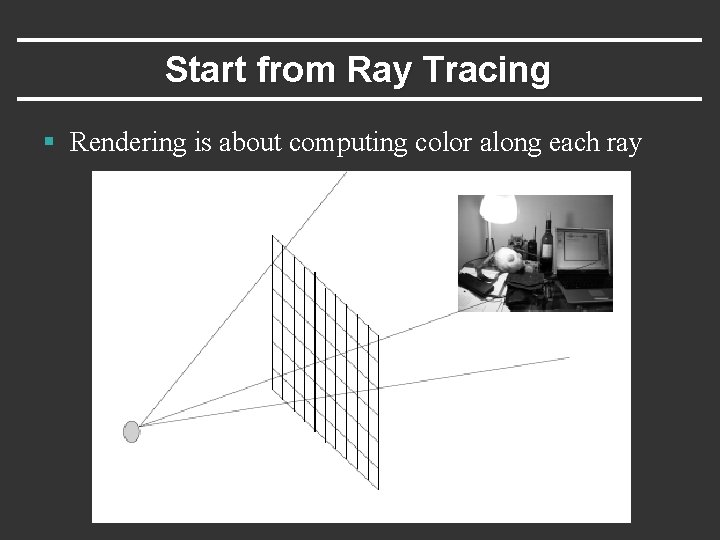 Start from Ray Tracing

▪ Rendering is about computing color along each ray